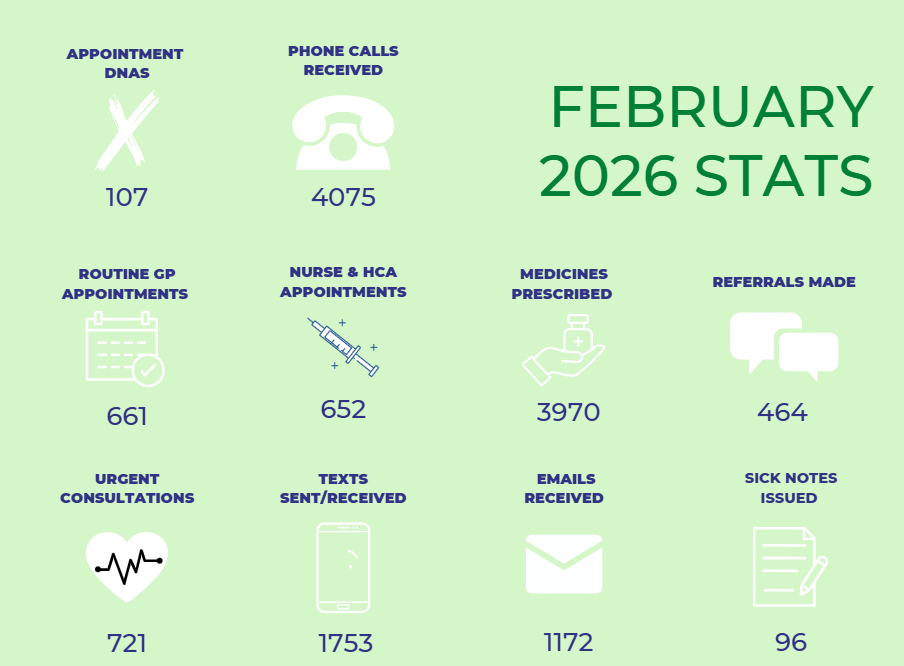 APPOINTMENT DNAS

107

PHONE CALLS RECEIVED

4075

FEBRUARY 2026 STATS

ROUTINE GP APPOINTMENTS

661

NURSE & HCA APPOINTMENTS

652

MEDICINES PRESCRIBED

3970

REFERRALS MADE

464

URGENT CONSULTATIONS

721

TEXTS SENT/RECEIVED

1753

EMAILS RECEIVED

1172

SICK NOTES ISSUED

96